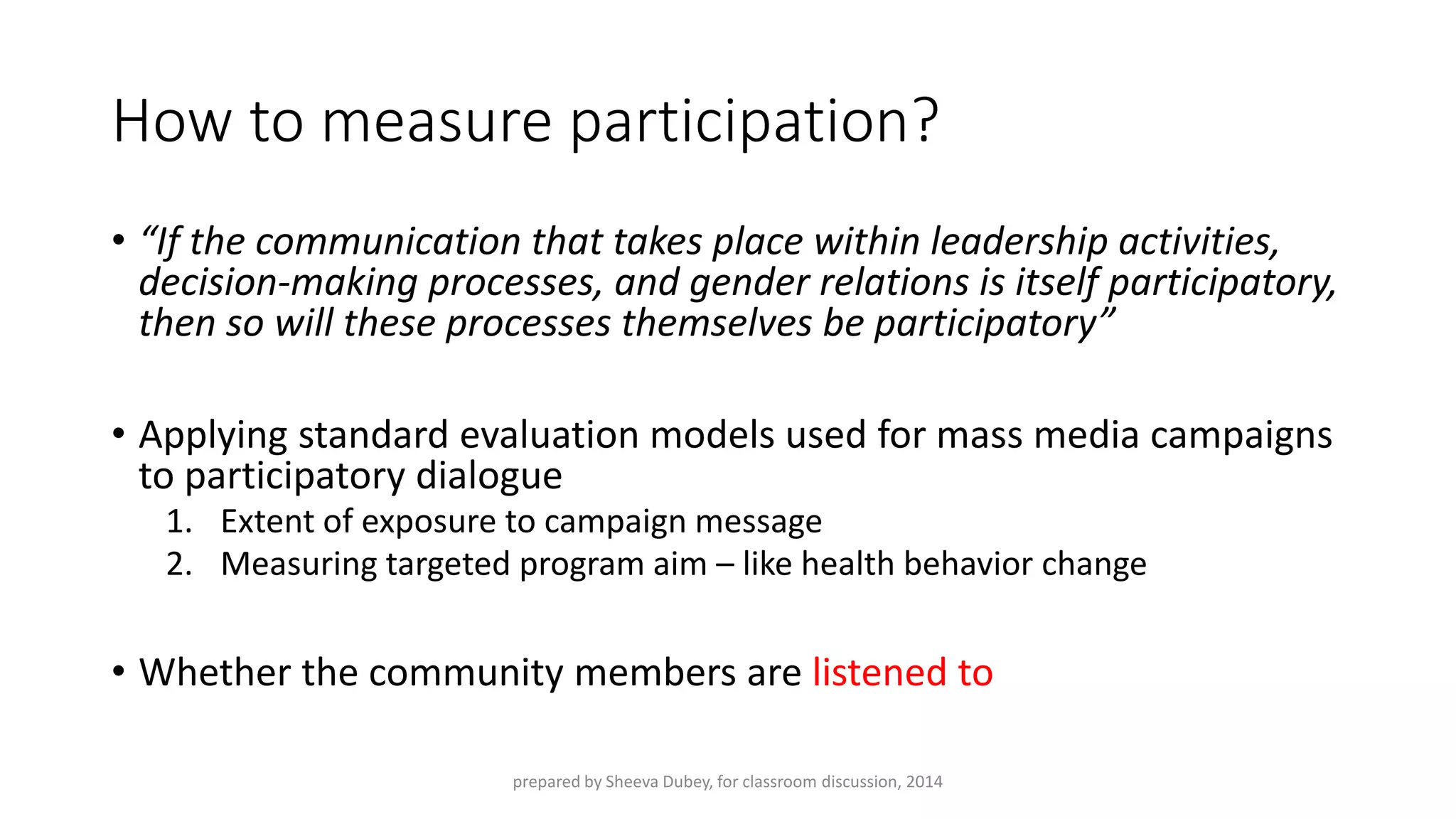 How to measure participation?

• “If the communication that takes place within leadership activities, decision-making processes, and gender relations is itself participatory, then so will these processes themselves be participatory”

• Applying standard evaluation models used for mass media campaigns to participatory dialogue
1. Extent of exposure to campaign message
2. Measuring targeted program aim – like health behavior change

• Whether the community members are listened to

prepared by Sheeva Dubey, for classroom discussion, 2014